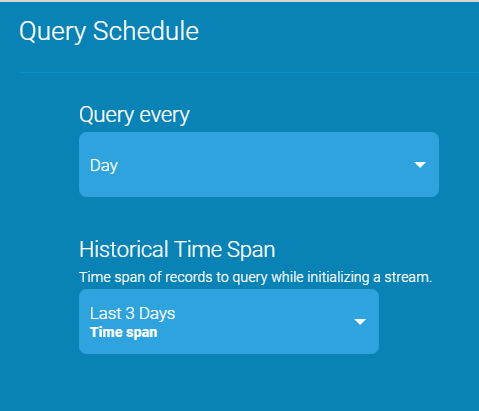 Query Schedule

Query every

Day

Historical Time Span

Time span of records to query while initializing a stream.

Last 3 Days
Time span